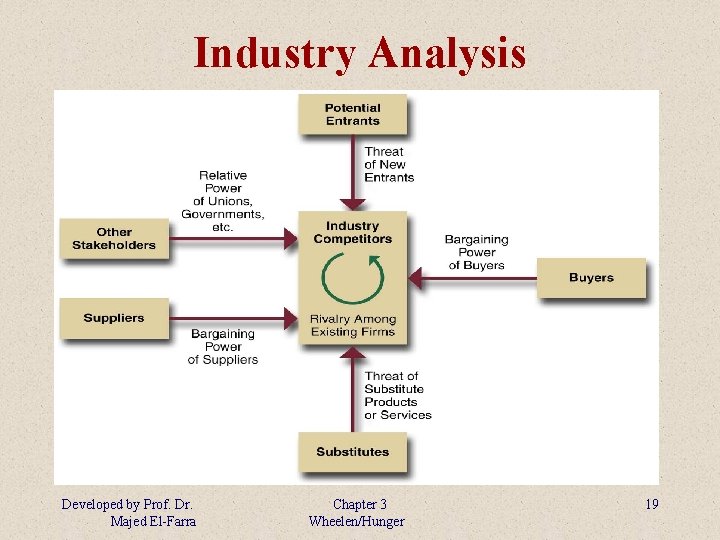 Industry Analysis

Potential Entrants

Threat of New Entrants

Relative Power of Unions, Governments, etc.

Other Stakeholders

Industry Competitors

Rivalry Among Existing Firms

Bargaining Power of Buyers

Buyers

Suppliers

Bargaining Power of Suppliers

Threat of Substitute Products or Services

Substitutes

Developed by Prof. Dr. Majed El-Farra

Chapter 3 Wheelen/Hunger

19